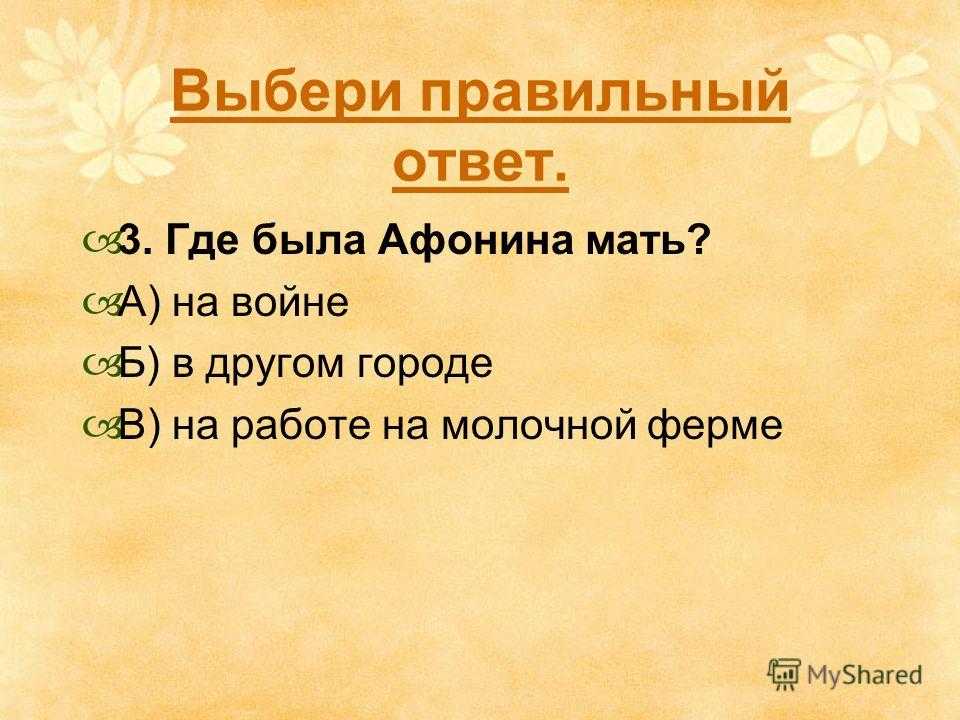 Выбери правильный ответ.

3. Где была Афонина мать?

А) на войне

Б) в другом городе

В) на работе на молочной ферме

MyShared